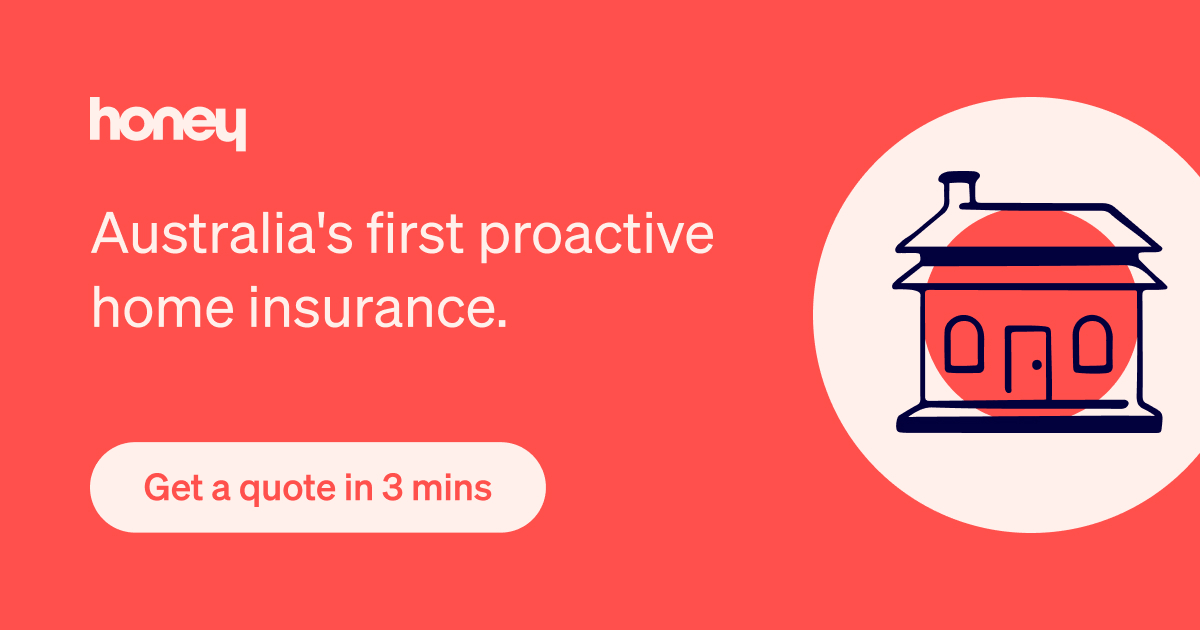 honey

Australia's first proactive home insurance.

Get a quote in 3 mins